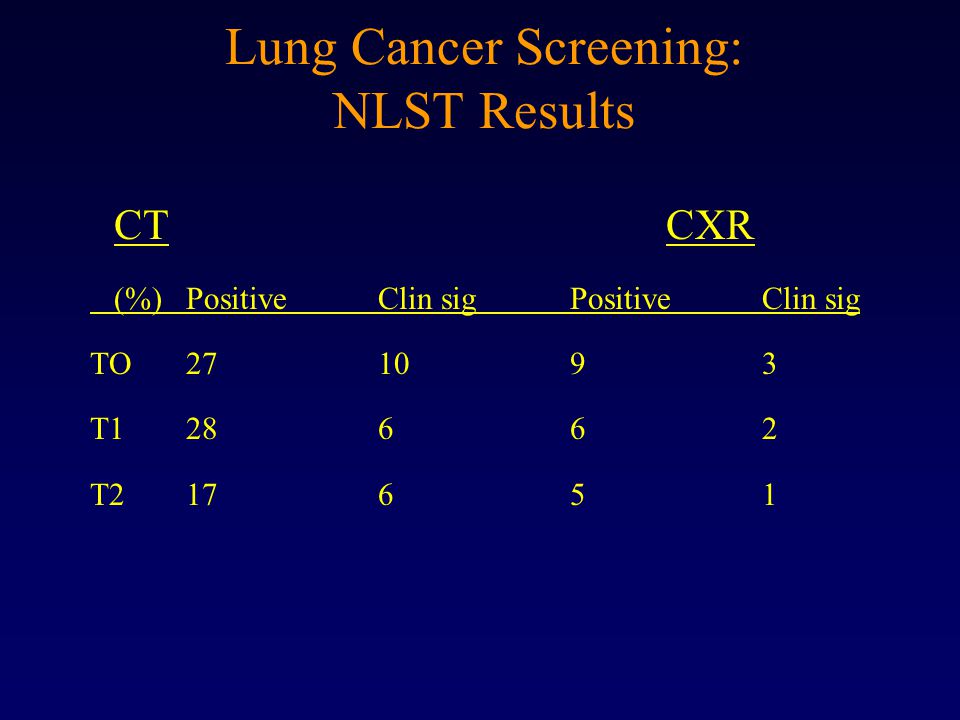 Lung Cancer Screening:
NLST Results

CT CXR

| (%) | Positive | Clin sig | Positive | Clin sig |
|---|---|---|---|---|
| TO | 27 | 10 | 9 | 3 |
| T1 | 28 | 6 | 6 | 2 |
| T2 | 17 | 6 | 5 | 1 |